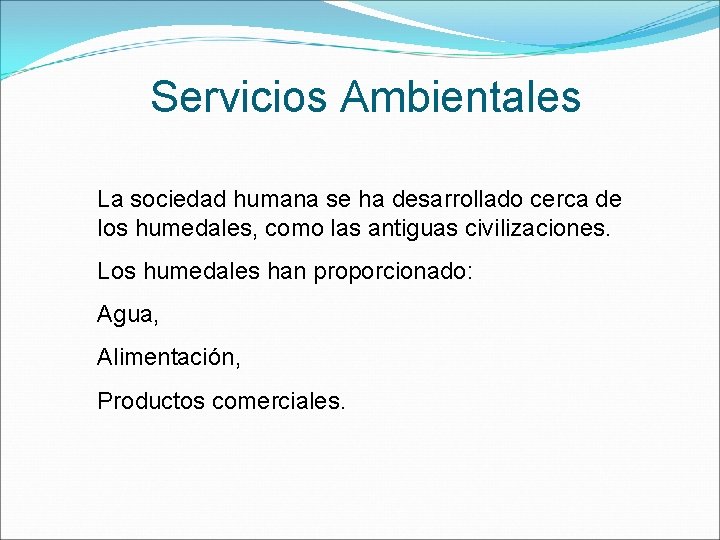 Servicios Ambientales

La sociedad humana se ha desarrollado cerca de los humedales, como las antiguas civilizaciones.

Los humedales han proporcionado:

Agua,

Alimentación,

Productos comerciales.